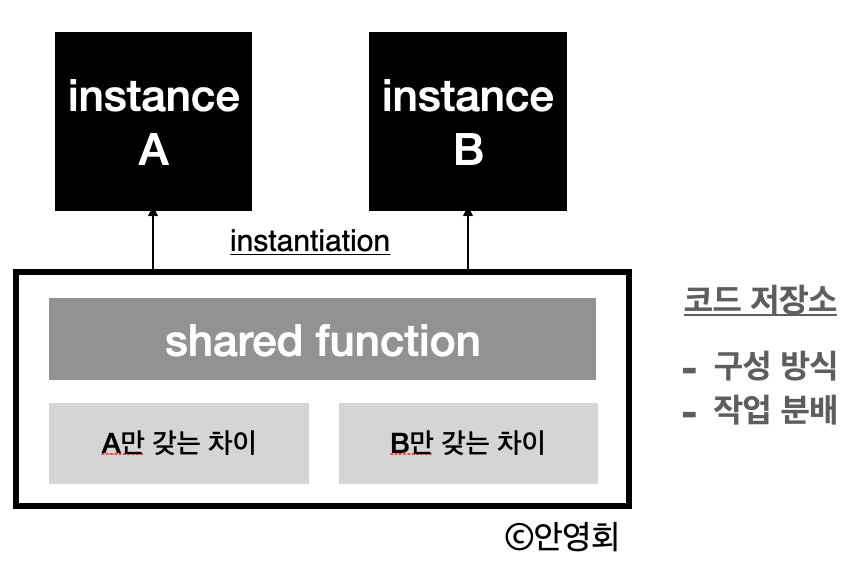 instance A

instance B

instantiation

shared function

A만 갖는 차이

B만 갖는 차이

코드 저장소

- 구성 방식
- 작업 분배

©안영회